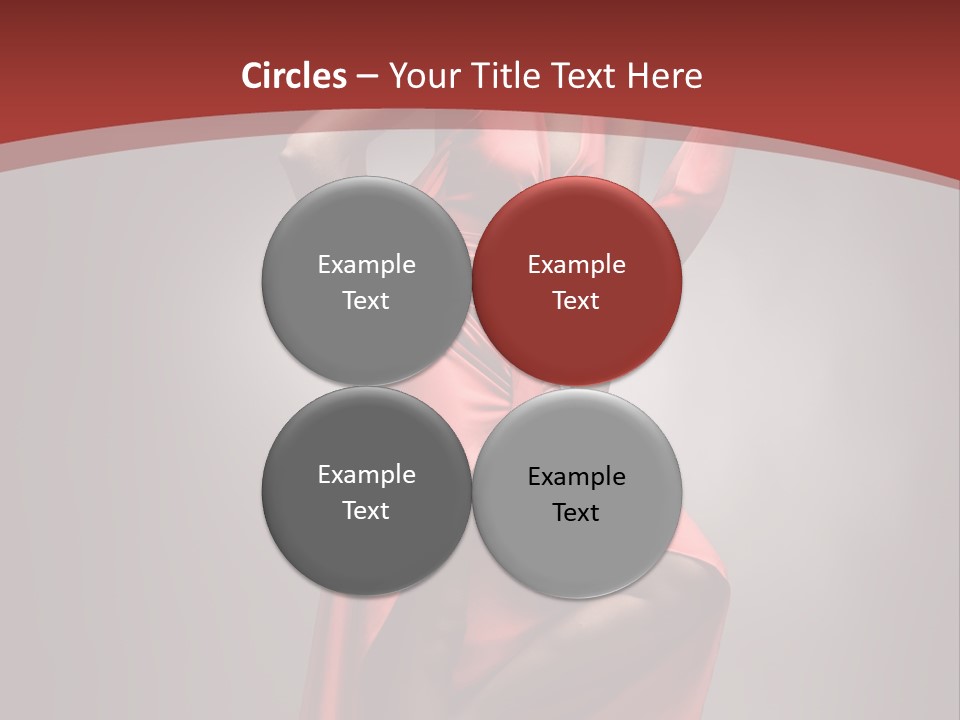 Circles – Your Title Text Here

Example Text

Example Text

Example Text

Example Text